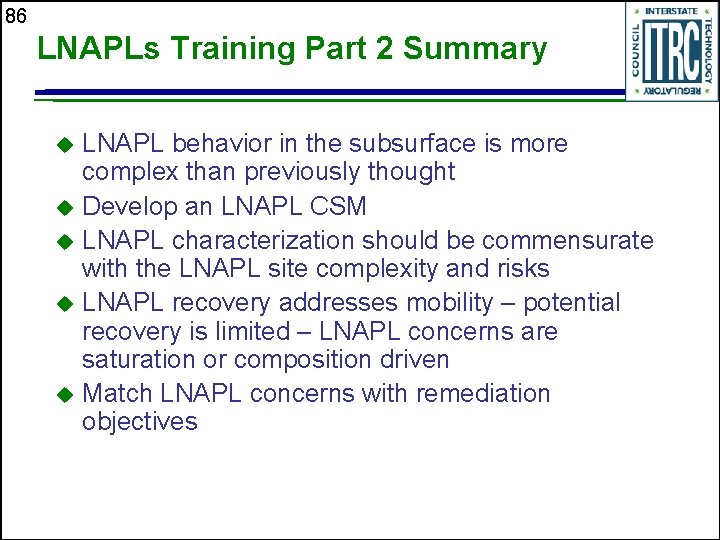 86

LNAPLs Training Part 2 Summary

INTERSTATE TECHNOLOGY REGULATORY COUNCIL ITRC

◆ LNAPL behavior in the subsurface is more complex than previously thought

◆ Develop an LNAPL CSM

◆ LNAPL characterization should be commensurate with the LNAPL site complexity and risks

◆ LNAPL recovery addresses mobility – potential recovery is limited – LNAPL concerns are saturation or composition driven

◆ Match LNAPL concerns with remediation objectives